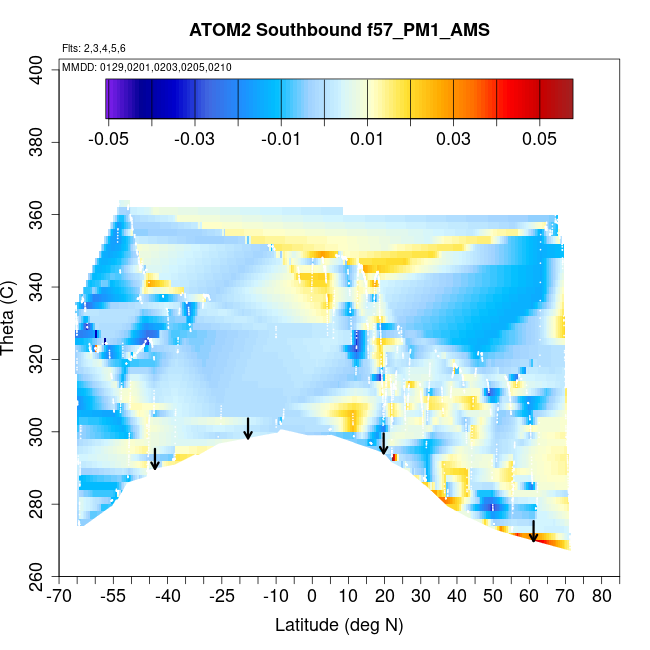 ATOM2 Southbound f57_PM1_AMS

Flts: 2,3,4,5,6

MMDD: 0129,0201,0203,0205,0210

-0.05 -0.03 -0.01 0.01 0.03 0.05

Theta (C)

400
380
360
340
320
300
280
260

-70 -55 -40 -25 -10 0 10 20 30 40 50 60 70 80

Latitude (deg N)